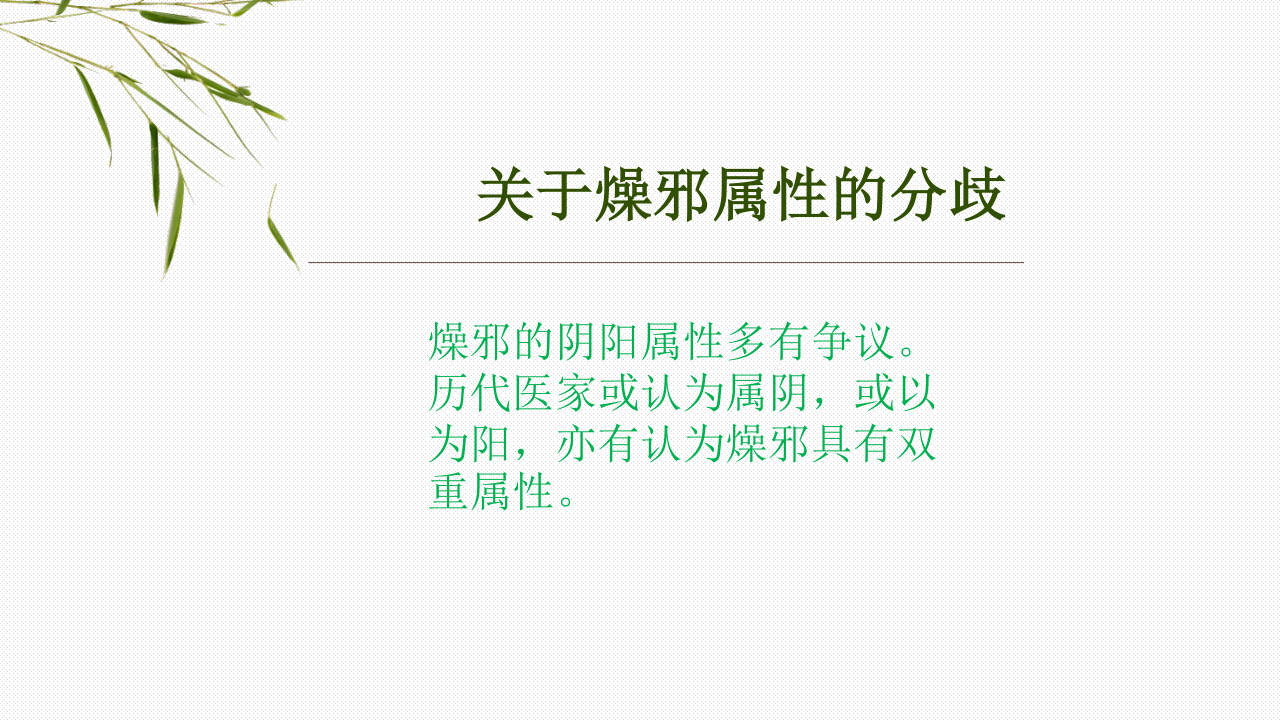 关于燥邪属性的分歧

燥邪的阴阳属性多有争议。历代医家或认为属阴，或以为阳，亦有认为燥邪具有双重属性。